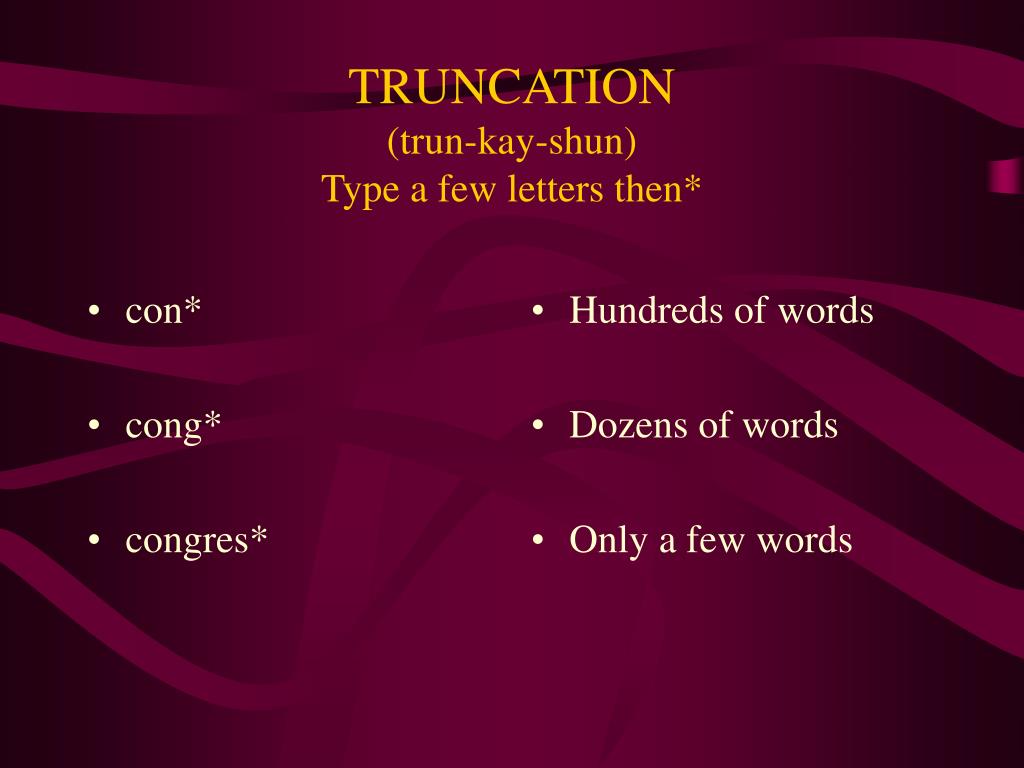 TRUNCATION
(trun-kay-shun)
Type a few letters then*

• con*

• cong*

• congres*

• Hundreds of words

• Dozens of words

• Only a few words